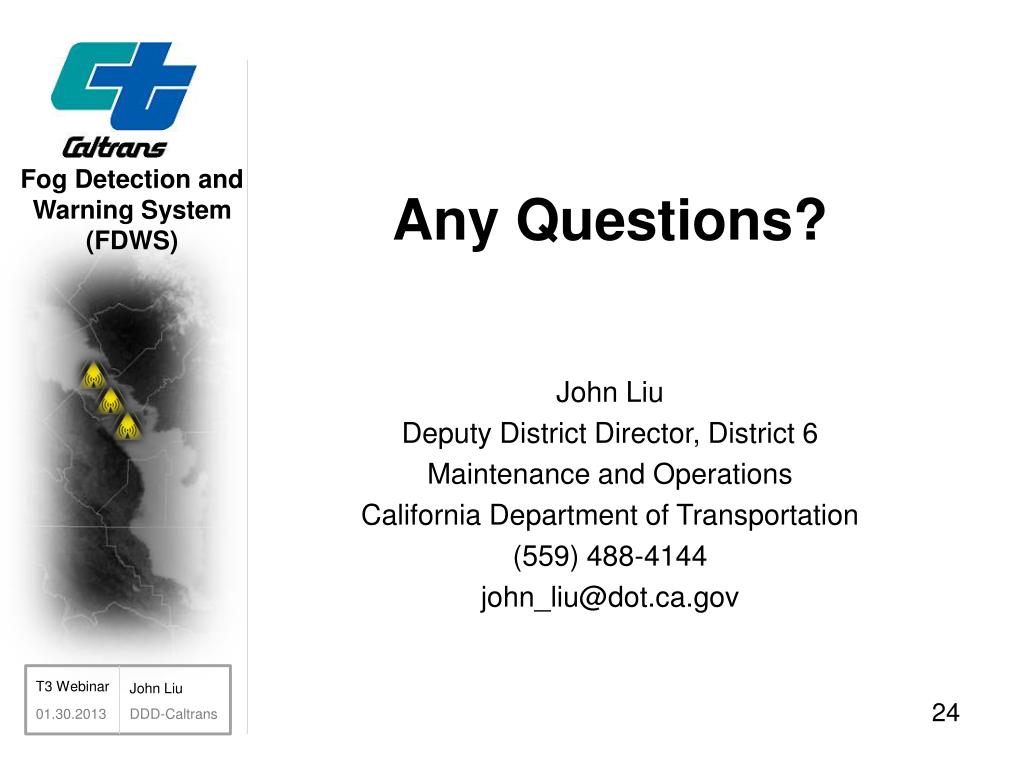 Caltrans

Fog Detection and Warning System (FDWS)

Any Questions?

John Liu
Deputy District Director, District 6
Maintenance and Operations
California Department of Transportation
(559) 488-4144
john_liu@dot.ca.gov

| T3 Webinar | John Liu |
|---|---|
| 01.30.2013 | DDD-Caltrans |

24